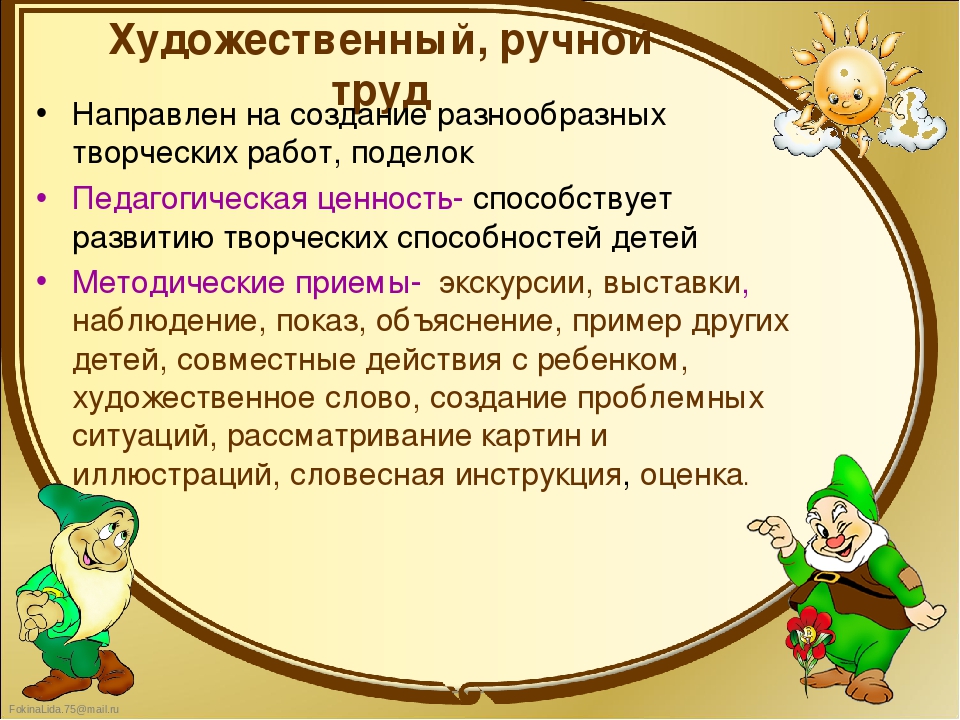 Художественный, ручной труд

• Направлен на создание разнообразных творческих работ, поделок

• Педагогическая ценность- способствует развитию творческих способностей детей

• Методические приемы- экскурсии, выставки, наблюдение, показ, объяснение, пример других детей, совместные действия с ребенком, художественное слово, создание проблемных ситуаций, рассматривание картин и иллюстраций, словесная инструкция, оценка.

FokinaLida.75@mail.ru